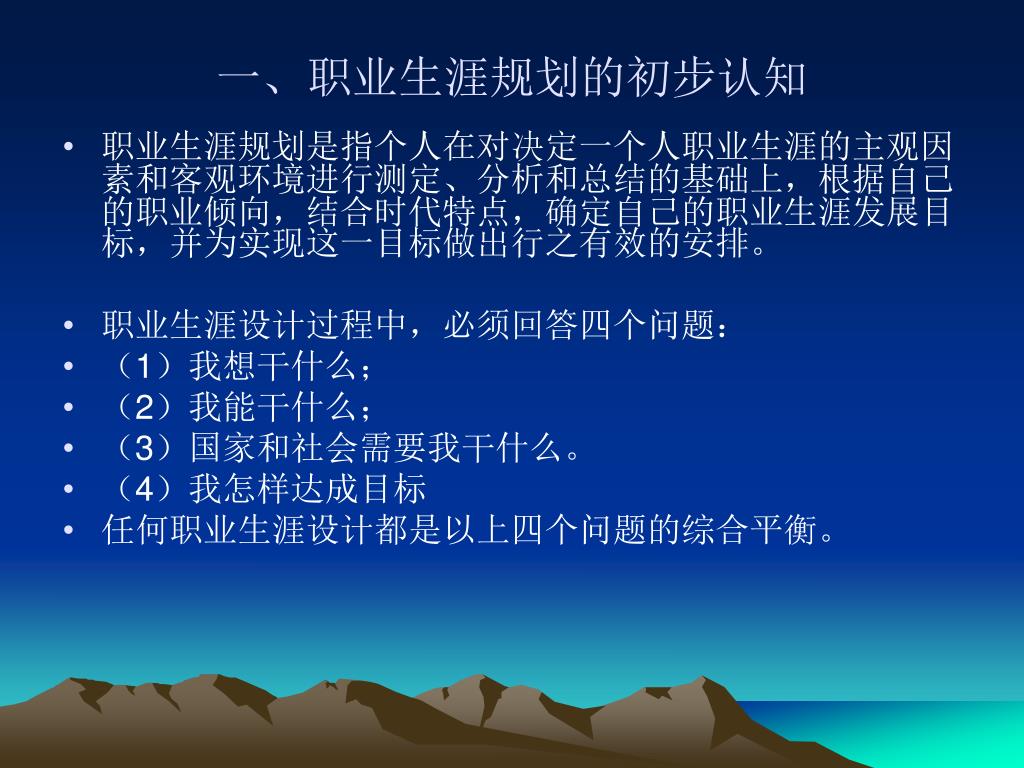 一、职业生涯规划的初步认知

• 职业生涯规划是指个人在对决定一个人职业生涯的主观因素和客观环境进行测定、分析和总结的基础上，根据自己的职业倾向，结合时代特点，确定自己的职业生涯发展目标，并为实现这一目标做出行之有效的安排。

• 职业生涯设计过程中，必须回答四个问题：
• （1）我想干什么；
• （2）我能干什么；
• （3）国家和社会需要我干什么。
• （4）我怎样达成目标
• 任何职业生涯设计都是以上四个问题的综合平衡。